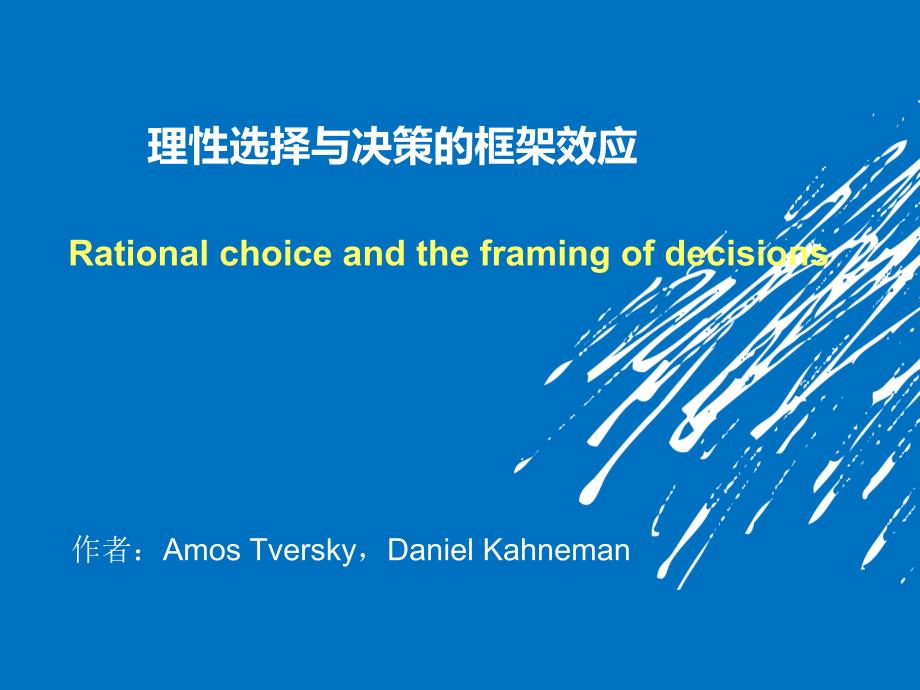 理性选择与决策的框架效应

Rational choice and the framing of decisions

作者：Amos Tversky，Daniel Kahneman